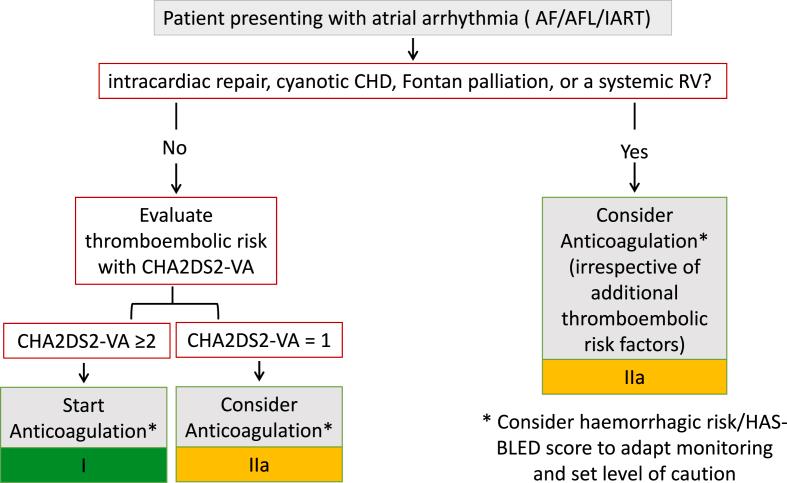 Patient presenting with atrial arrhythmia ( AF/AFL/IART)

intracardiac repair, cyanotic CHD, Fontan palliation, or a systemic RV?

No

Evaluate thromboembolic risk with CHA2DS2-VA

CHA2DS2-VA ≥2

Start Anticoagulation*

I

CHA2DS2-VA = 1

Consider Anticoagulation*

IIa

Yes

Consider Anticoagulation* (irrespective of additional thromboembolic risk factors)

IIa

* Consider haemorrhagic risk/HAS-BLED score to adapt monitoring and set level of caution